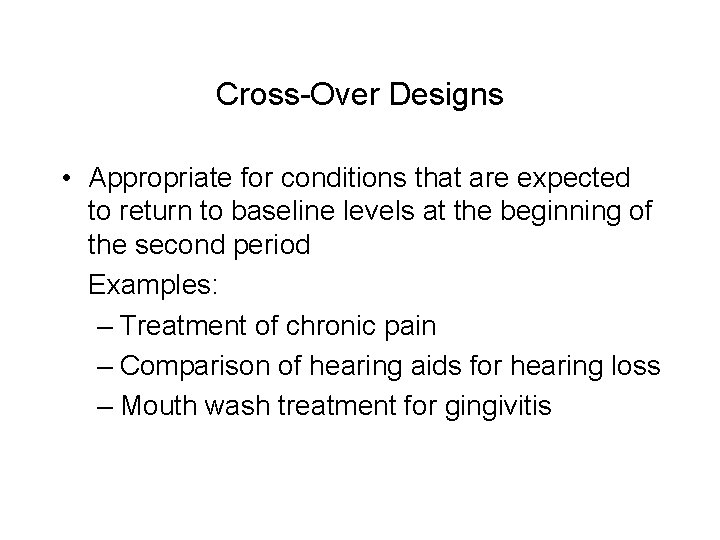 Cross-Over Designs

• Appropriate for conditions that are expected to return to baseline levels at the beginning of the second period

Examples:

– Treatment of chronic pain

– Comparison of hearing aids for hearing loss

– Mouth wash treatment for gingivitis